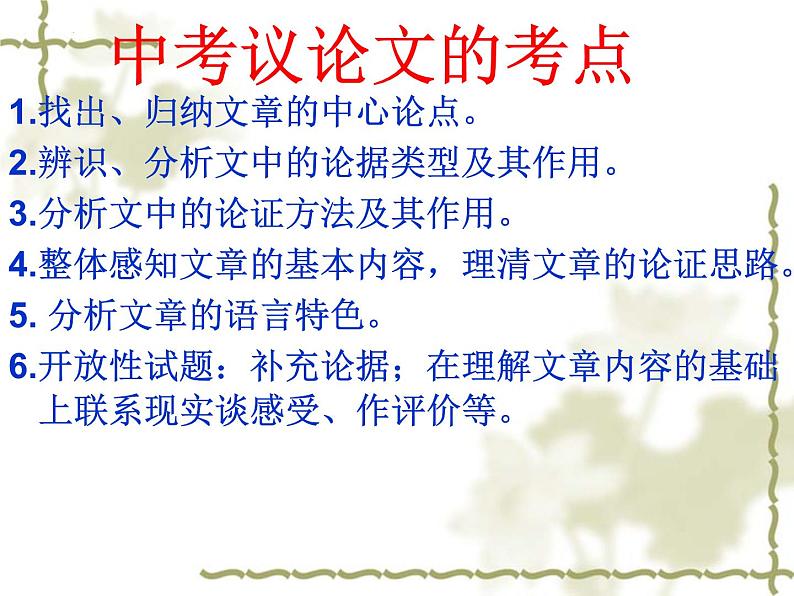 中考议论文的考点

1.找出、归纳文章的中心论点。

2.辨识、分析文中的论据类型及其作用。

3.分析文中的论证方法及其作用。

4.整体感知文章的基本内容，理清文章的论证思路。

5. 分析文章的语言特色。

6.开放性试题：补充论据；在理解文章内容的基础上联系现实谈感受、作评价等。